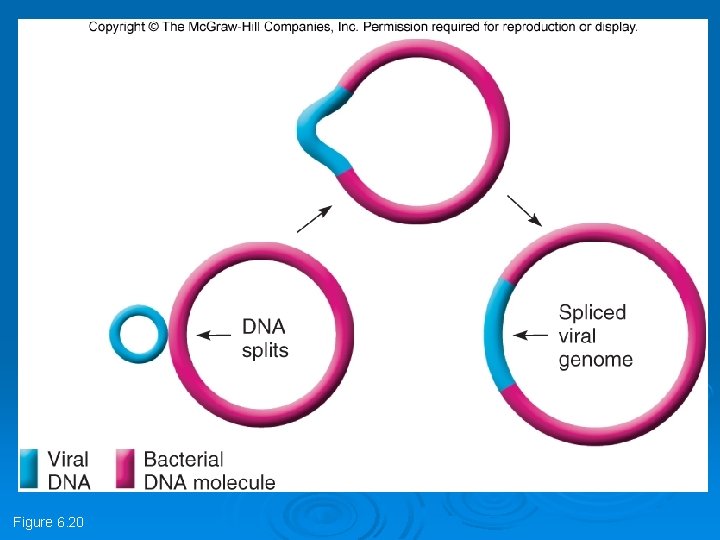 Copyright © The McGraw-Hill Companies, Inc. Permission required for reproduction or display.

DNA splits

Spliced viral genome

Viral DNA

Bacterial DNA molecule

Figure 6.20